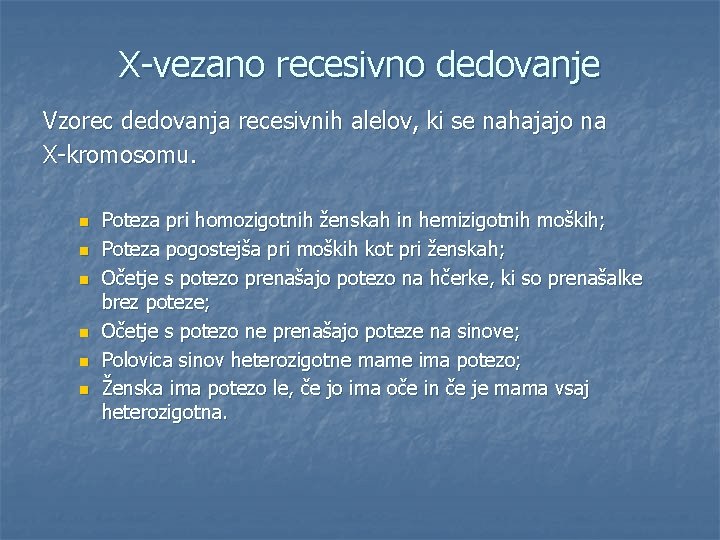 X-vezano recesivno dedovanje

Vzorec dedovanja recesivnih alelov, ki se nahajajo na X-kromosomu.

- Poteza pri homozigotnih ženskah in hemizigotnih moških;
- Poteza pogostejša pri moških kot pri ženskah;
- Očetje s potezo prenašajo potezo na hčerke, ki so prenašalke brez poteze;
- Očetje s potezo ne prenašajo poteze na sinove;
- Polovica sinov heterozigotne mame ima potezo;
- Ženska ima potezo le, če jo ima oče in če je mama vsaj heterozigotna.